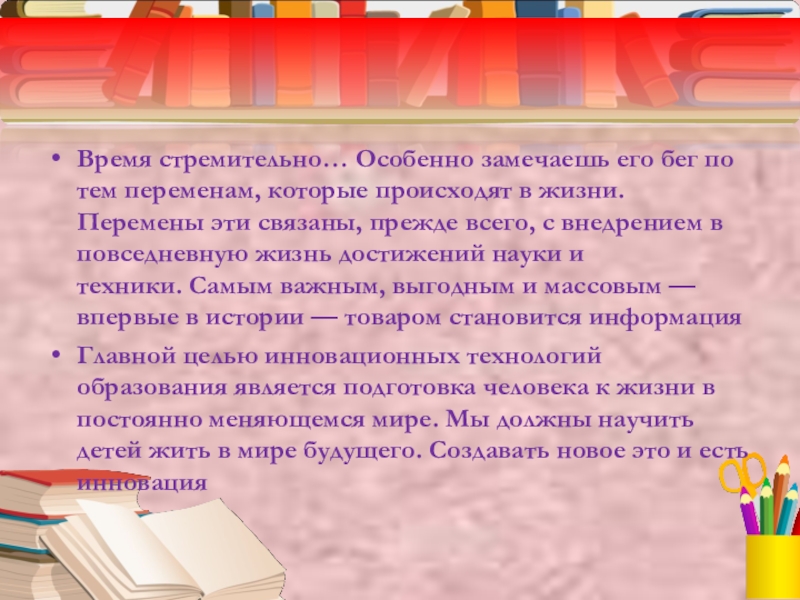 • Время стремительно… Особенно замечаешь его бег по тем переменам, которые происходят в жизни. Перемены эти связаны, прежде всего, с внедрением в повседневную жизнь достижений науки и техники. Самым важным, выгодным и массовым — впервые в истории — товаром становится информация

• Главной целью инновационных технологий образования является подготовка человека к жизни в постоянно меняющемся мире. Мы должны научить детей жить в мире будущего. Создавать новое это и есть инновация